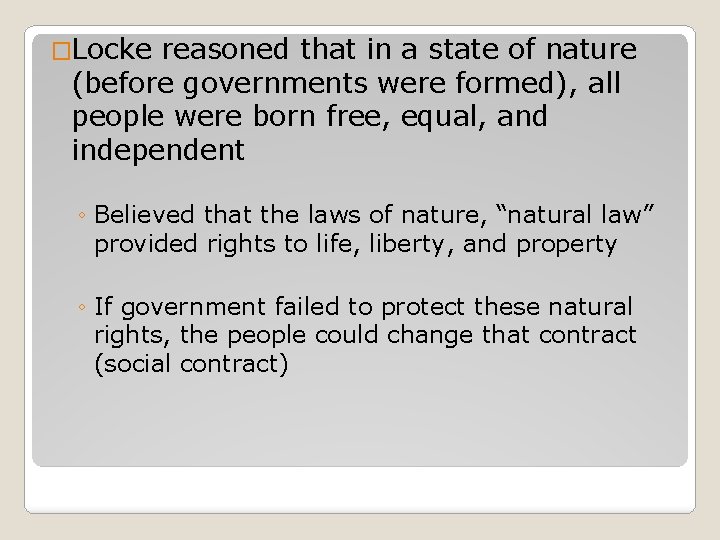 □Locke reasoned that in a state of nature (before governments were formed), all people were born free, equal, and independent

◦ Believed that the laws of nature, “natural law” provided rights to life, liberty, and property

◦ If government failed to protect these natural rights, the people could change that contract (social contract)